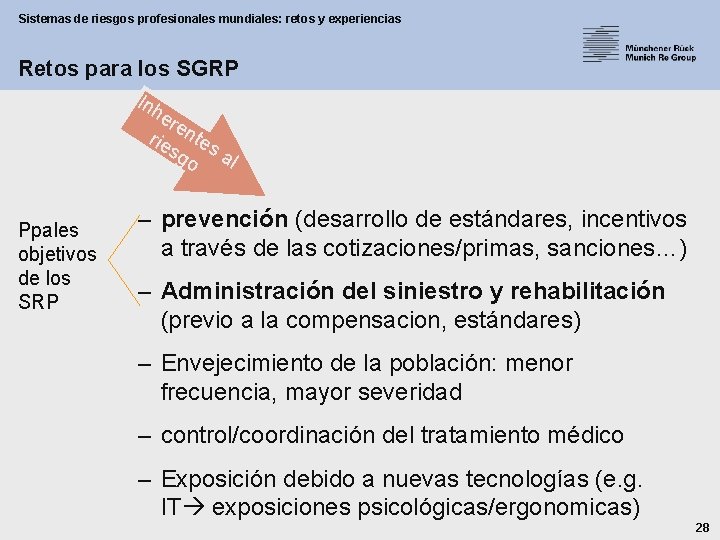 Sistemas de riesgos profesionales mundiales: retos y experiencias

Münchener Rück
Munich Re Group

Retos para los SGRP

Inherentes al riesgo

Ppales objetivos de los SRP

– **prevención** (desarrollo de estándares, incentivos a través de las cotizaciones/primas, sanciones…)

– **Administración del siniestro y rehabilitación** (previo a la compensacion, estándares)

– Envejecimiento de la población: menor frecuencia, mayor severidad

– control/coordinación del tratamiento médico

– Exposición debido a nuevas tecnologías (e.g. IT→ exposiciones psicológicas/ergonomicas)

28